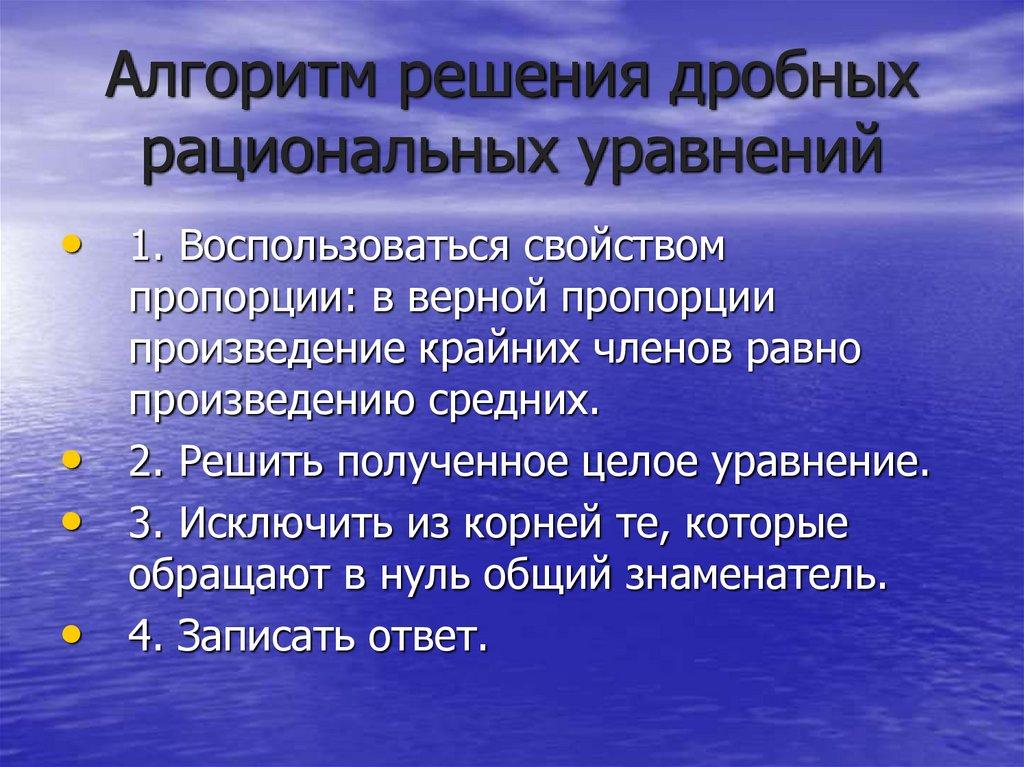 Алгоритм решения дробных рациональных уравнений

• 1. Воспользоваться свойством пропорции: в верной пропорции произведение крайних членов равно произведению средних.
• 2. Решить полученное целое уравнение.
• 3. Исключить из корней те, которые обращают в нуль общий знаменатель.
• 4. Записать ответ.